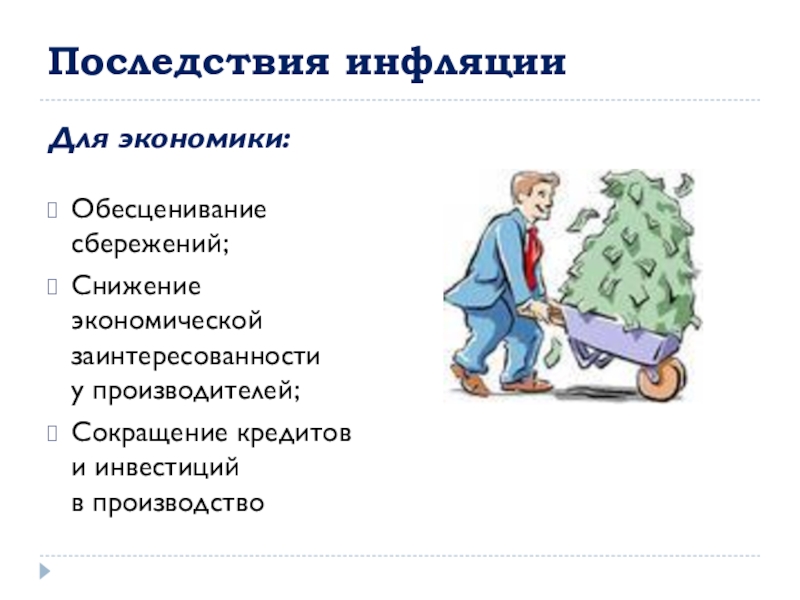 Последствия инфляции

Для экономики:

Обесценивание сбережений;

Снижение экономической заинтересованности у производителей;

Сокращение кредитов и инвестиций в производство